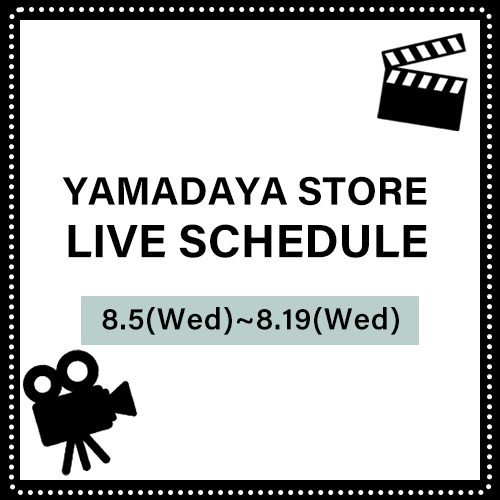 YAMADAYA STORE
LIVE SCHEDULE

8.5(Wed)~8.19(Wed)